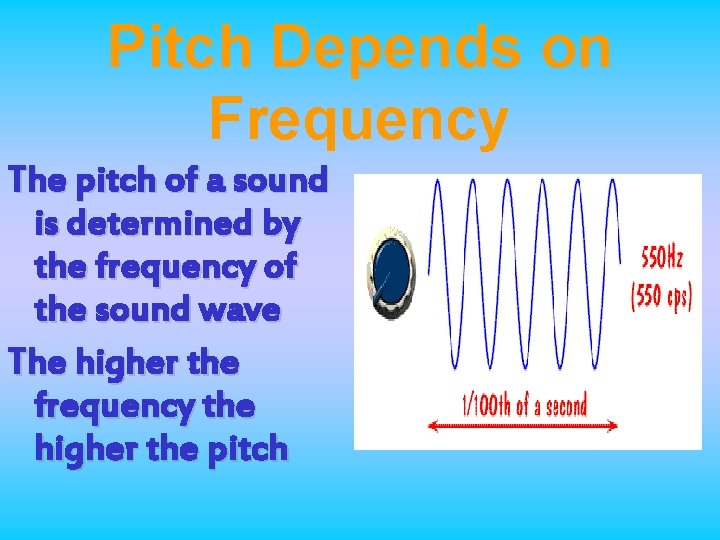 Pitch Depends on Frequency

The pitch of a sound is determined by the frequency of the sound wave

The higher the frequency the higher the pitch

550Hz (550 cps)

1/100th of a second